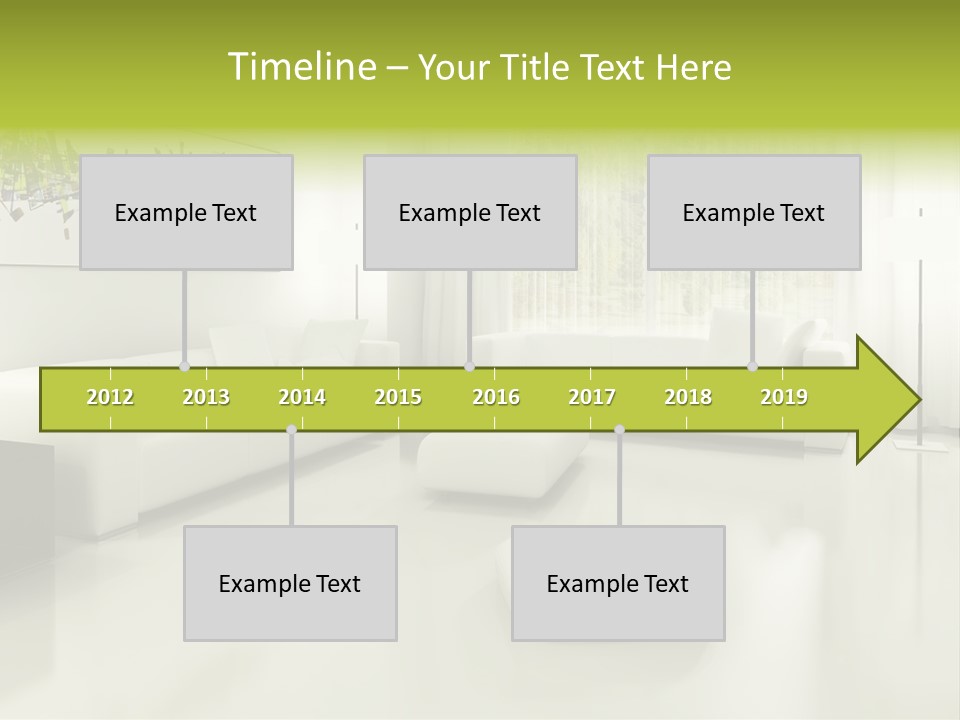 Timeline – Your Title Text Here

Example Text

Example Text

Example Text

2012 2013 2014 2015 2016 2017 2018 2019

Example Text

Example Text